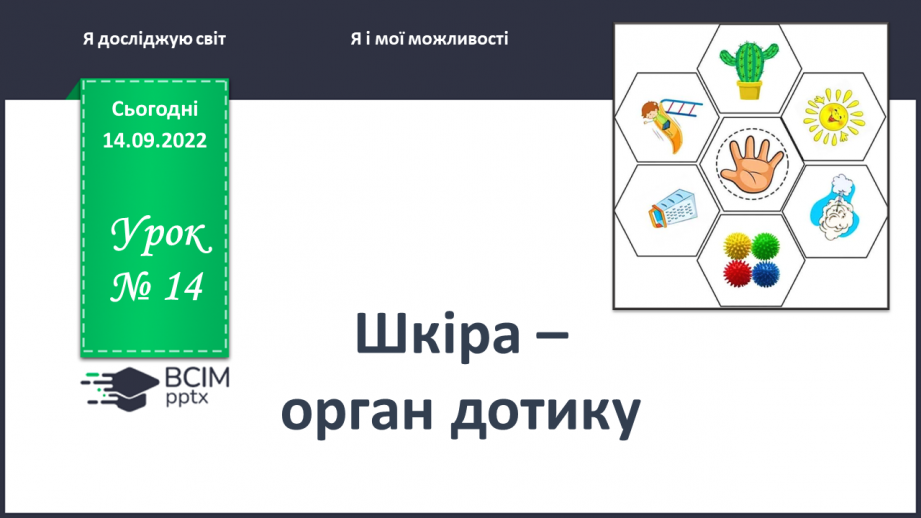 Я досліджую світ

Я і мої можливості

Сьогодні 14.09.2022

Урок № 14

ВСІМ pptx

Шкіра – орган дотику